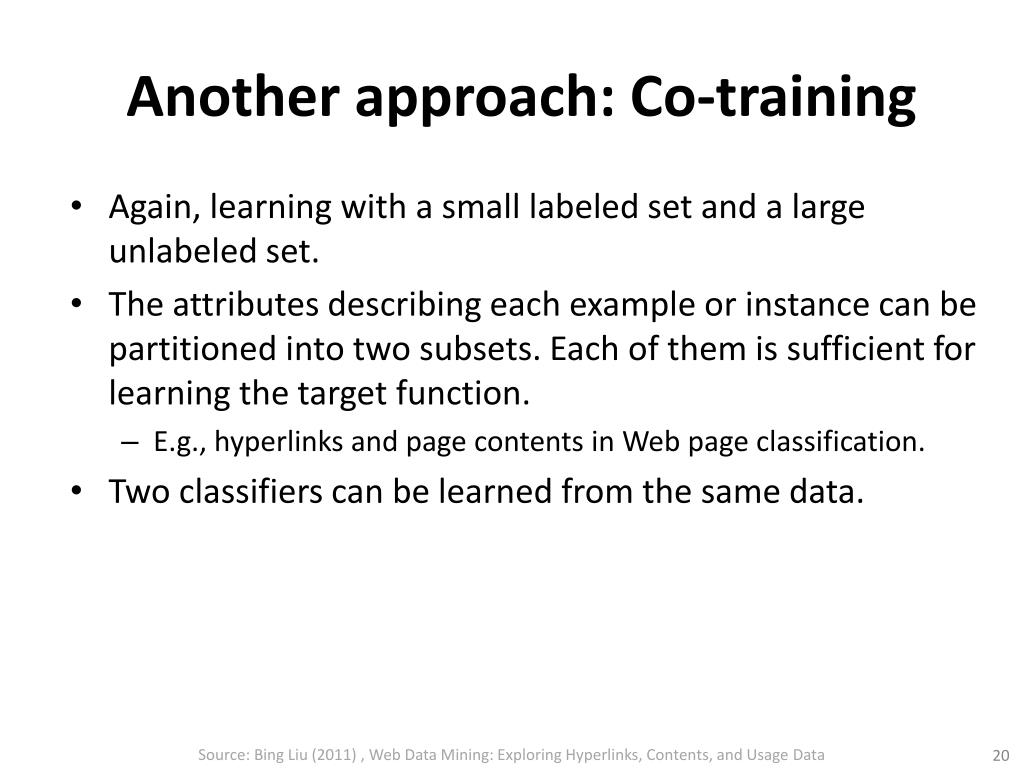 Another approach: Co-training

• Again, learning with a small labeled set and a large unlabeled set.
• The attributes describing each example or instance can be partitioned into two subsets. Each of them is sufficient for learning the target function.
– E.g., hyperlinks and page contents in Web page classification.
• Two classifiers can be learned from the same data.

Source: Bing Liu (2011) , Web Data Mining: Exploring Hyperlinks, Contents, and Usage Data

20